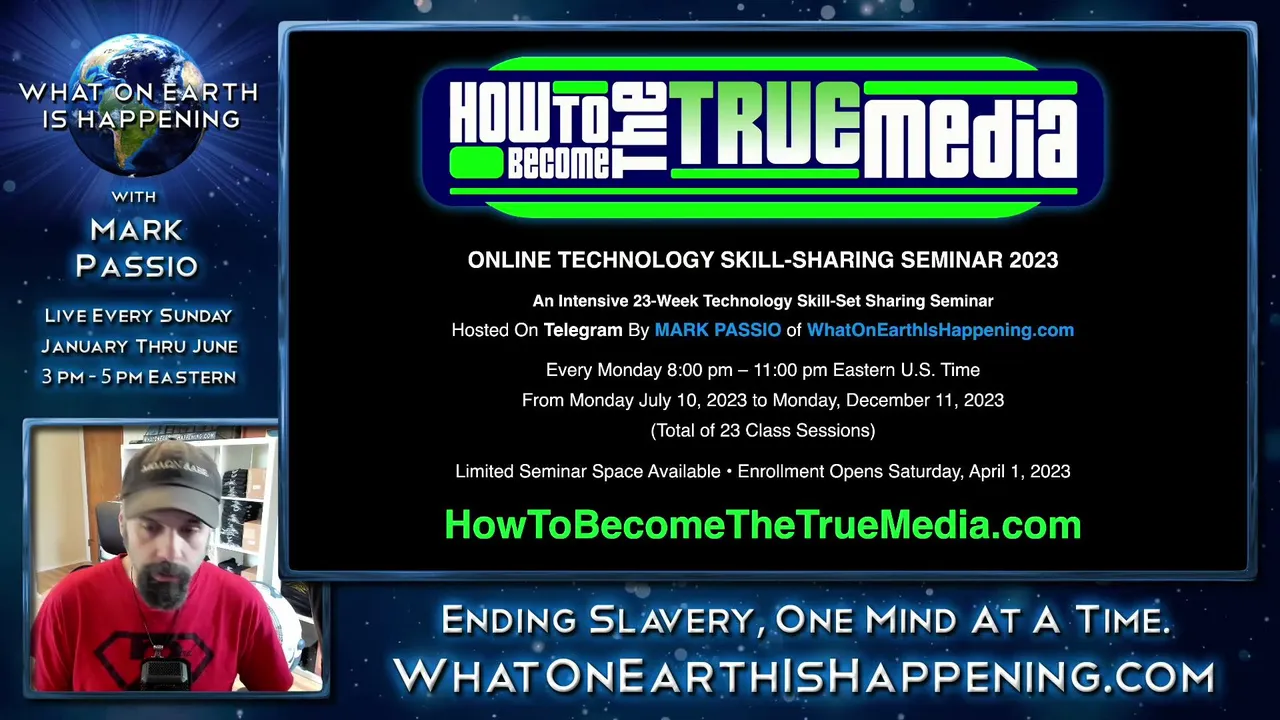 WHAT ON EARTH IS HAPPENING

WITH

MARK PASSIO

LIVE EVERY SUNDAY
JANUARY THRU JUNE
3 PM - 5 PM EASTERN

HOW TO BECOME THE TRUE MEDIA

ONLINE TECHNOLOGY SKILL-SHARING SEMINAR 2023

An Intensive 23-Week Technology Skill-Set Sharing Seminar
Hosted On Telegram By MARK PASSIO of WhatOnEarthIsHappening.com

Every Monday 8:00 pm – 11:00 pm Eastern U.S. Time
From Monday July 10, 2023 to Monday, December 11, 2023
(Total of 23 Class Sessions)

Limited Seminar Space Available • Enrollment Opens Saturday, April 1, 2023

HowToBecomeTheTrueMedia.com

ENDING SLAVERY, ONE MIND AT A TIME.
WHATONEARTHISHAPPENING.COM